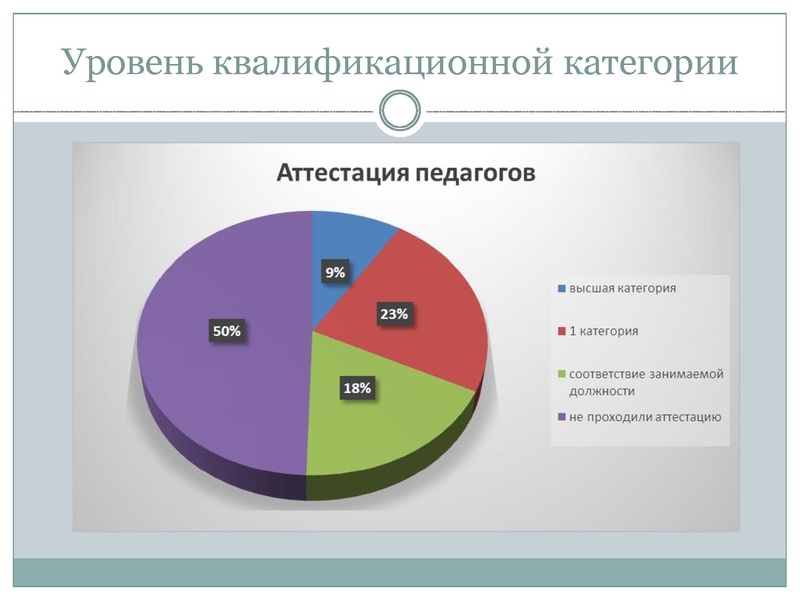 Уровень квалификационной категории

Аттестация педагогов

9%

23%

18%

50%

высшая категория

1 категория

соответствие занимаемой должности

не проходили аттестацию